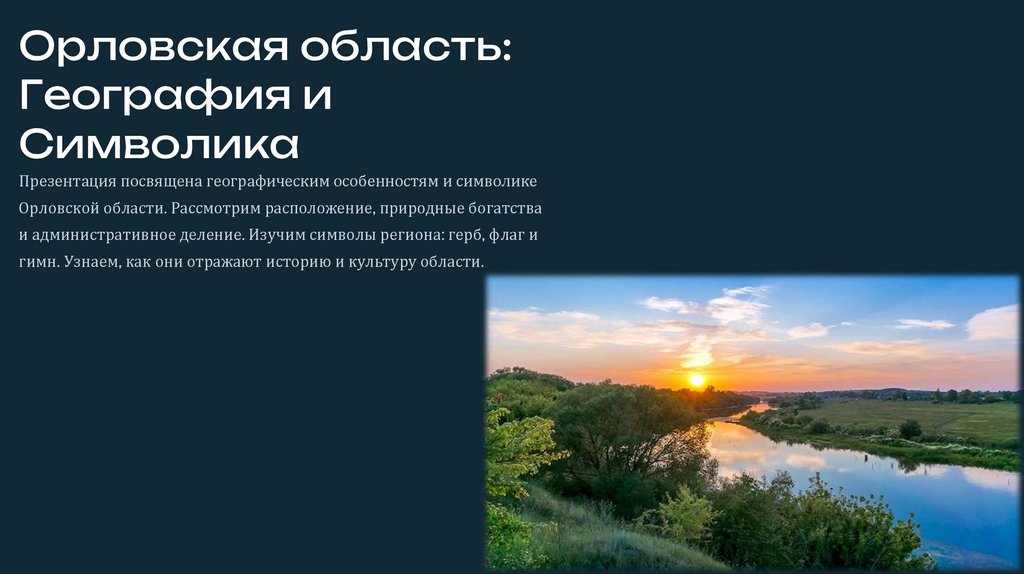 Орловская область: География и Символика

Презентация посвящена географическим особенностям и символике Орловской области. Рассмотрим расположение, природные богатства и административное деление. Изучим символы региона: герб, флаг и гимн. Узнаем, как они отражают историю и культуру области.